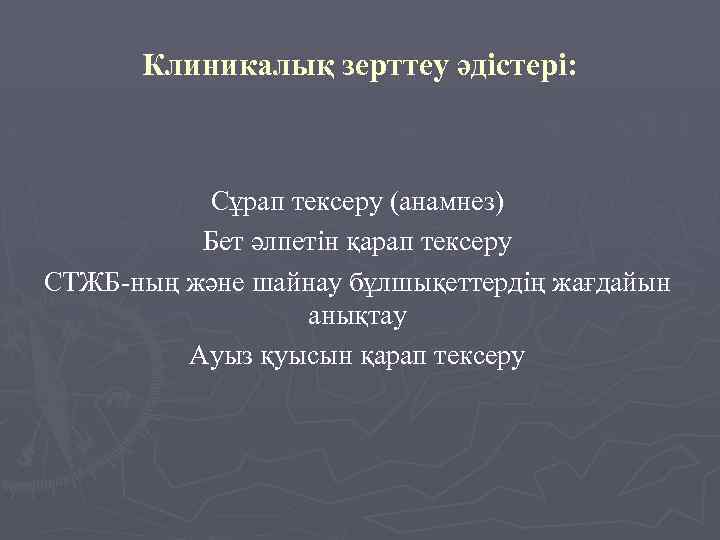 Клиникалық зерттеу әдістері:

Сұрап тексеру (анамнез)
Бет әлпетін қарап тексеру
СТЖБ-ның және шайнау бұлшықеттердің жағдайын анықтау
Ауыз қуысын қарап тексеру